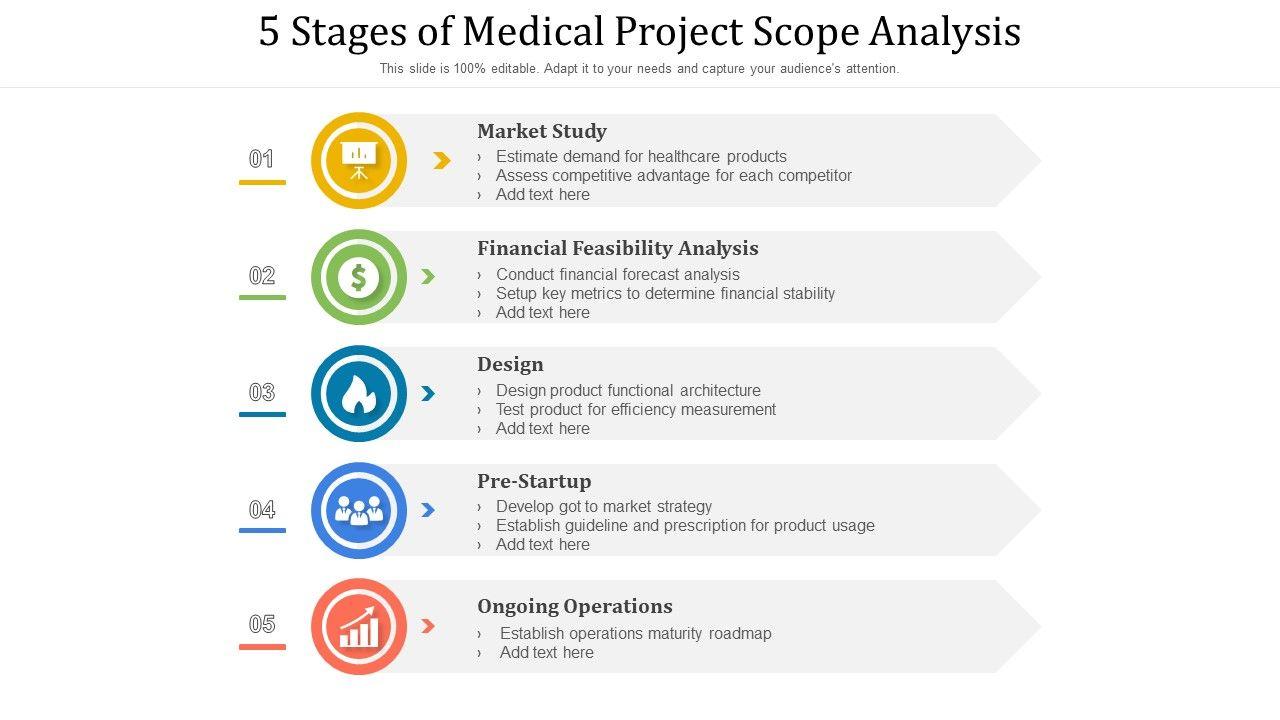 5 Stages of Medical Project Scope Analysis

This slide is 100% editable. Adapt it to your needs and capture your audience's attention.

01

Market Study
› Estimate demand for healthcare products
› Assess competitive advantage for each competitor
› Add text here

02

Financial Feasibility Analysis
› Conduct financial forecast analysis
› Setup key metrics to determine financial stability
› Add text here

03

Design
› Design product functional architecture
› Test product for efficiency measurement
› Add text here

04

Pre-Startup
› Develop got to market strategy
› Establish guideline and prescription for product usage
› Add text here

05

Ongoing Operations
› Establish operations maturity roadmap
› Add text here